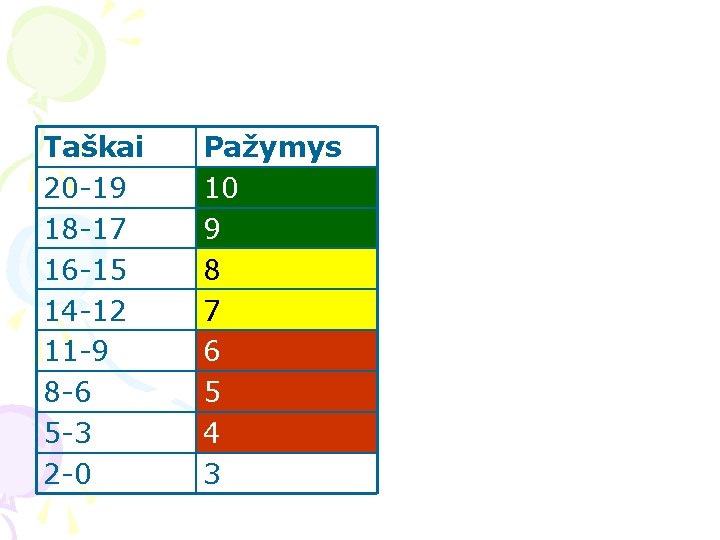 | Taškai | Pažymys |
|---|---|
| 20-19 | 10 |
| 18-17 | 9 |
| 16-15 | 8 |
| 14-12 | 7 |
| 11-9 | 6 |
| 8-6 | 5 |
| 5-3 | 4 |
| 2-0 | 3 |